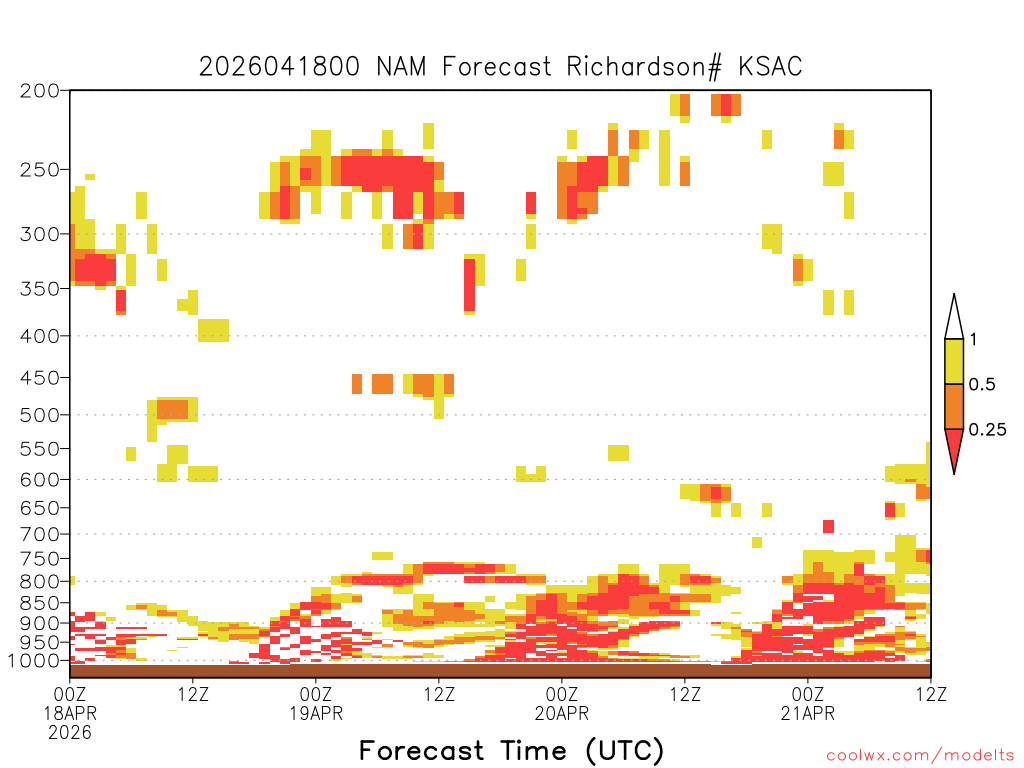 2026041800 NAM Forecast Richardson# KSAC

200
250
300
350
400
450
500
550
600
650
700
750
800
850
900
950
1000

1
0.5
0.25

00Z 18APR 2026
12Z
00Z 19APR
12Z
00Z 20APR
12Z
00Z 21APR
12Z

Forecast Time (UTC)

coolwx.com/modelts